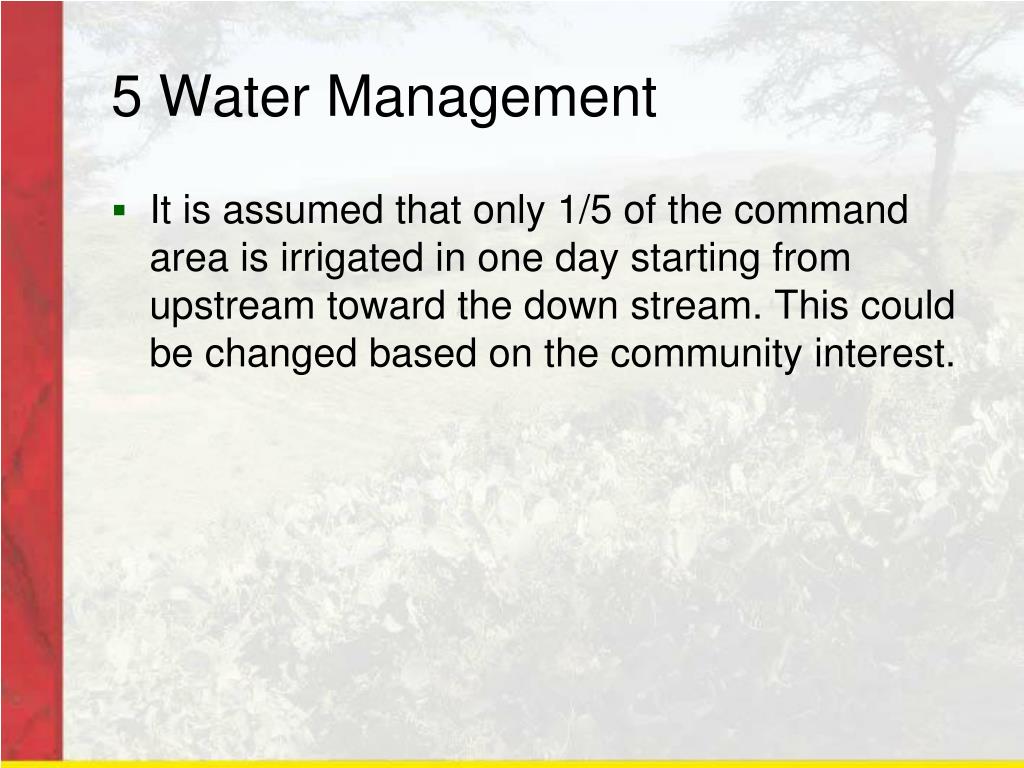 5 Water Management

▪ It is assumed that only 1/5 of the command area is irrigated in one day starting from upstream toward the down stream. This could be changed based on the community interest.